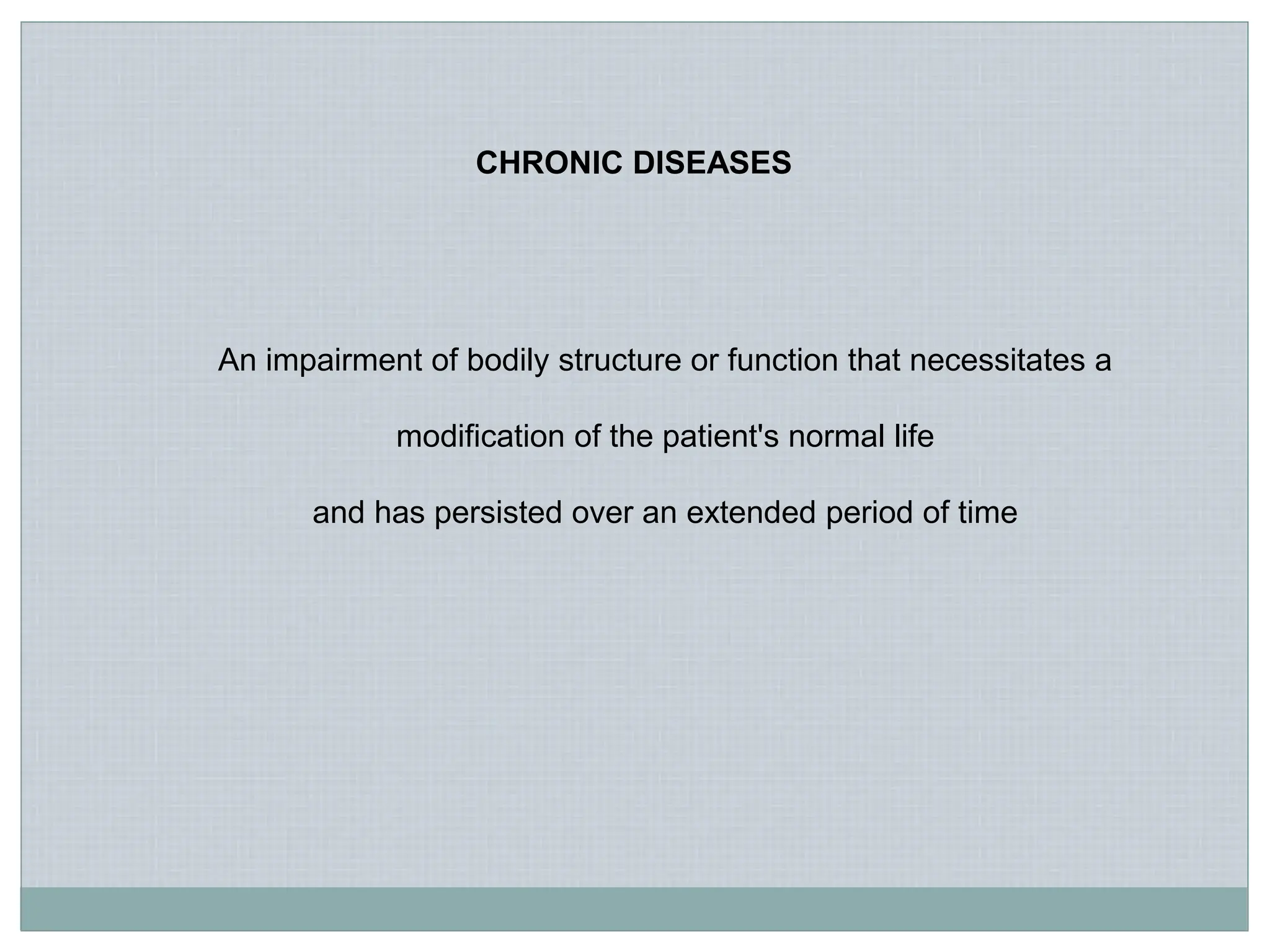 CHRONIC DISEASES

An impairment of bodily structure or function that necessitates a modification of the patient's normal life and has persisted over an extended period of time